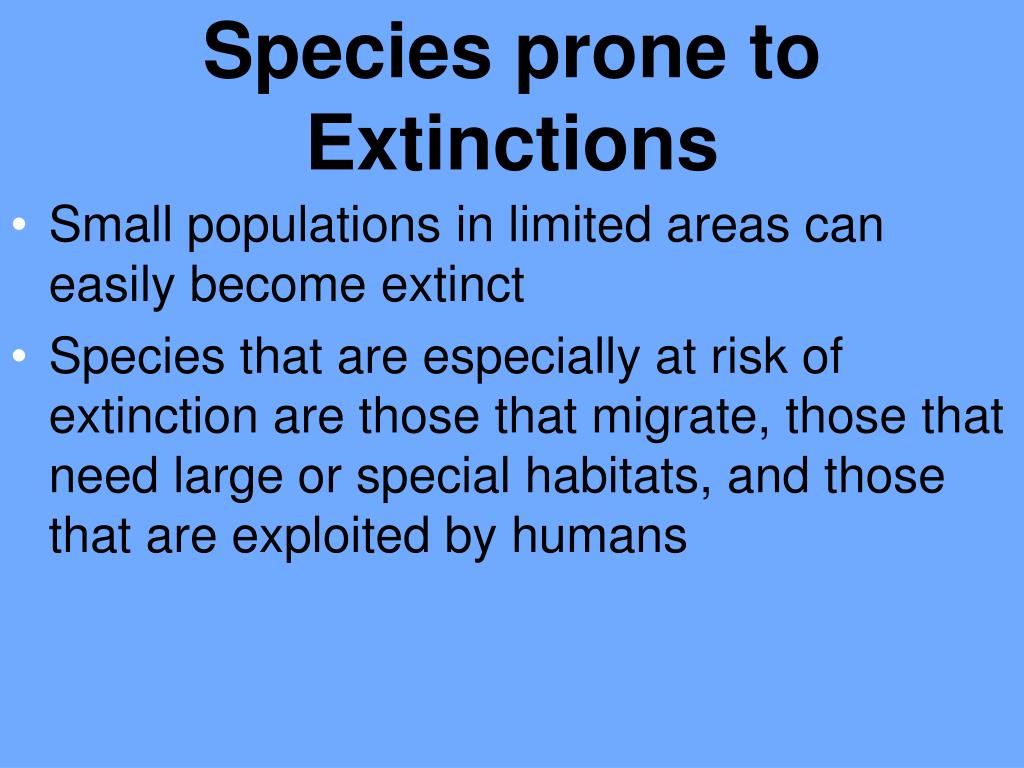 Species prone to Extinctions

• Small populations in limited areas can easily become extinct

• Species that are especially at risk of extinction are those that migrate, those that need large or special habitats, and those that are exploited by humans